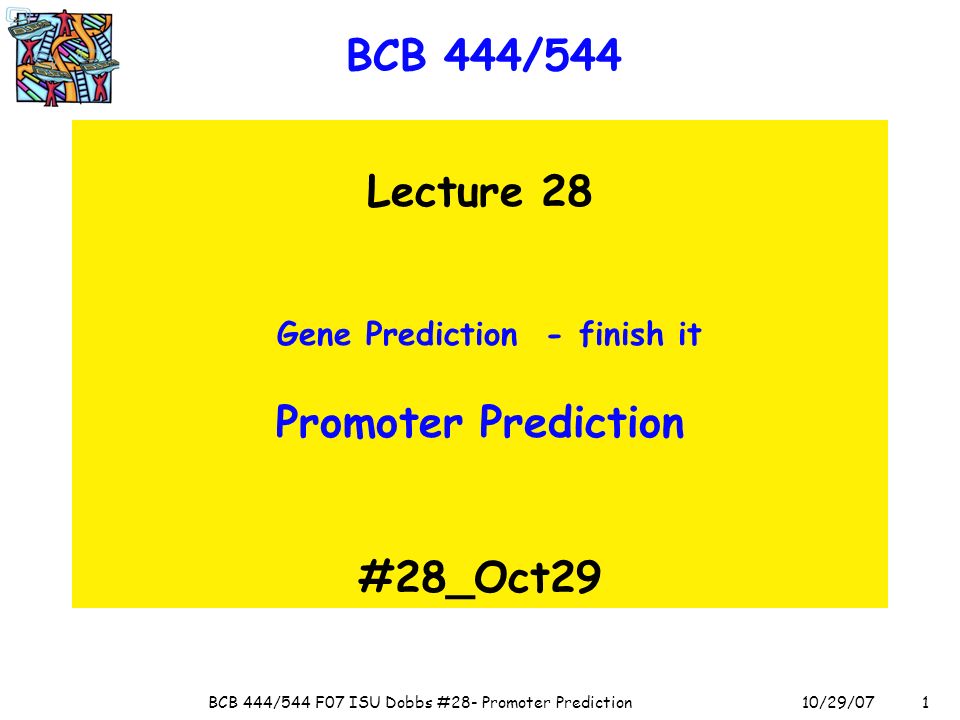 BCB 444/544

Lecture 28

Gene Prediction - finish it

Promoter Prediction

#28_Oct29

BCB 444/544 F07 ISU Dobbs #28- Promoter Prediction 10/29/07 1